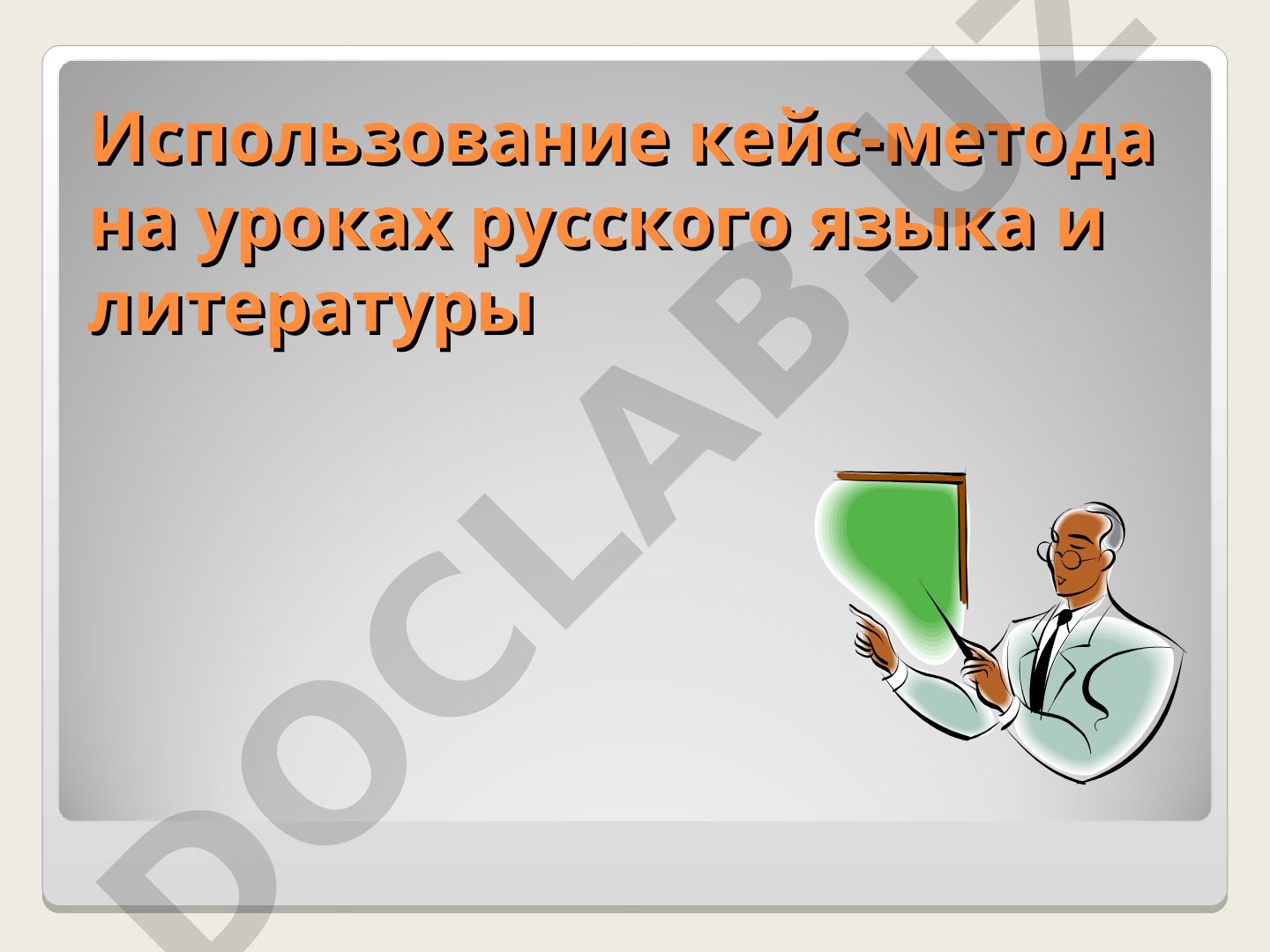 Использование кейс-метода на уроках русского языка и литературы

DOCLAB.UZ